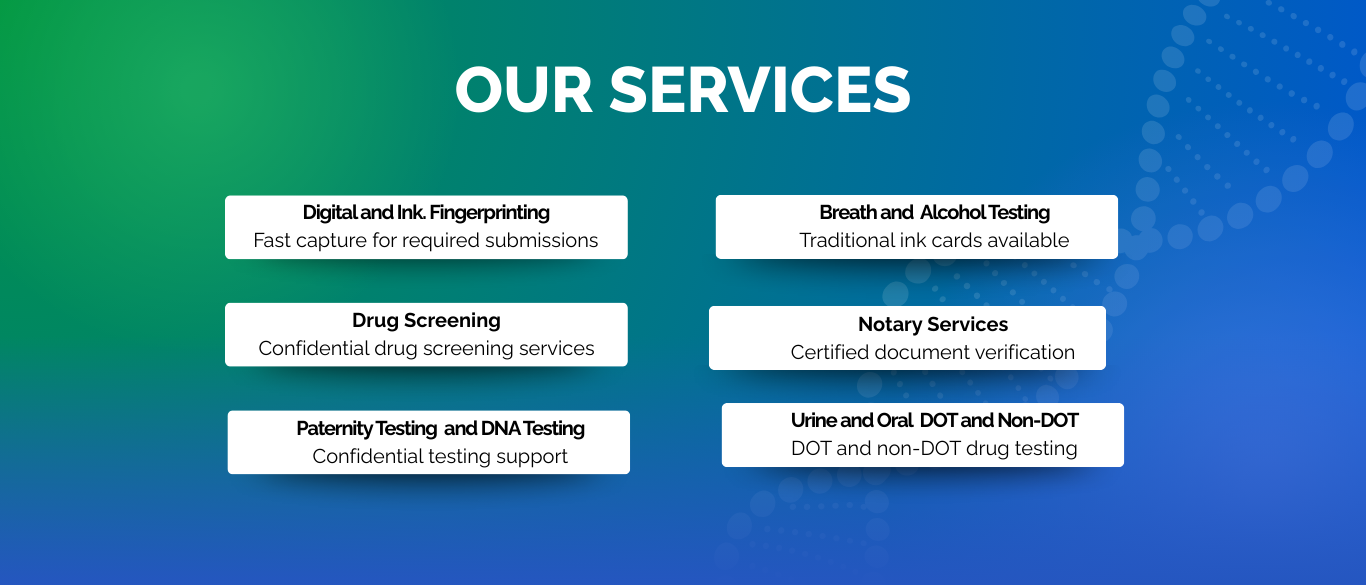 OUR SERVICES

Digital and Ink. Fingerprinting
Fast capture for required submissions

Drug Screening
Confidential drug screening services

Paternity Testing and DNA Testing
Confidential testing support

Breath and Alcohol Testing
Traditional ink cards available

Notary Services
Certified document verification

Urine and Oral DOT and Non-DOT
DOT and non-DOT drug testing